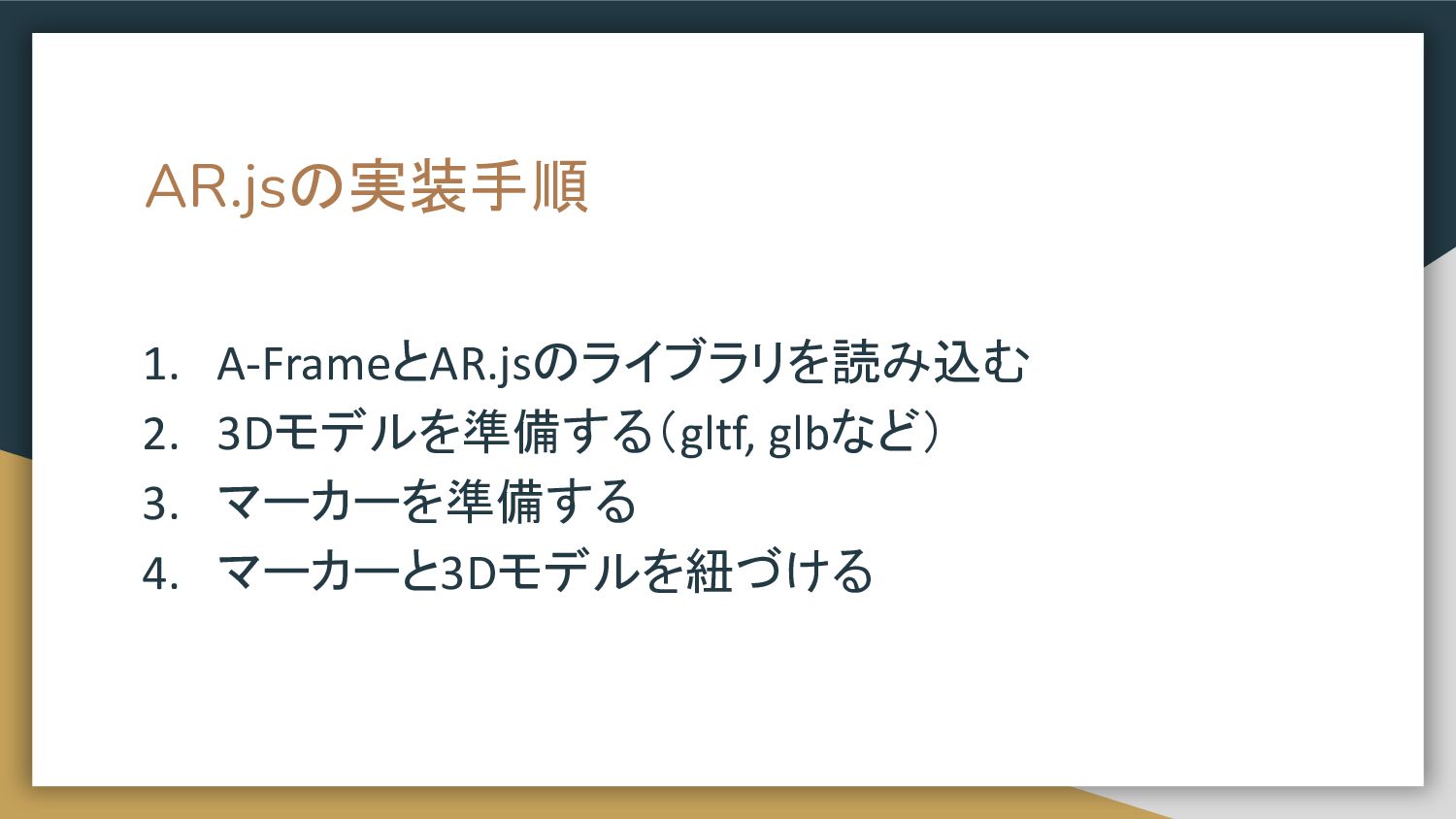 AR.jsの実装手順

1. A-FrameとAR.jsのライブラリを読み込む
2. 3Dモデルを準備する（gltf, glbなど）
3. マーカーを準備する
4. マーカーと3Dモデルを紐づける